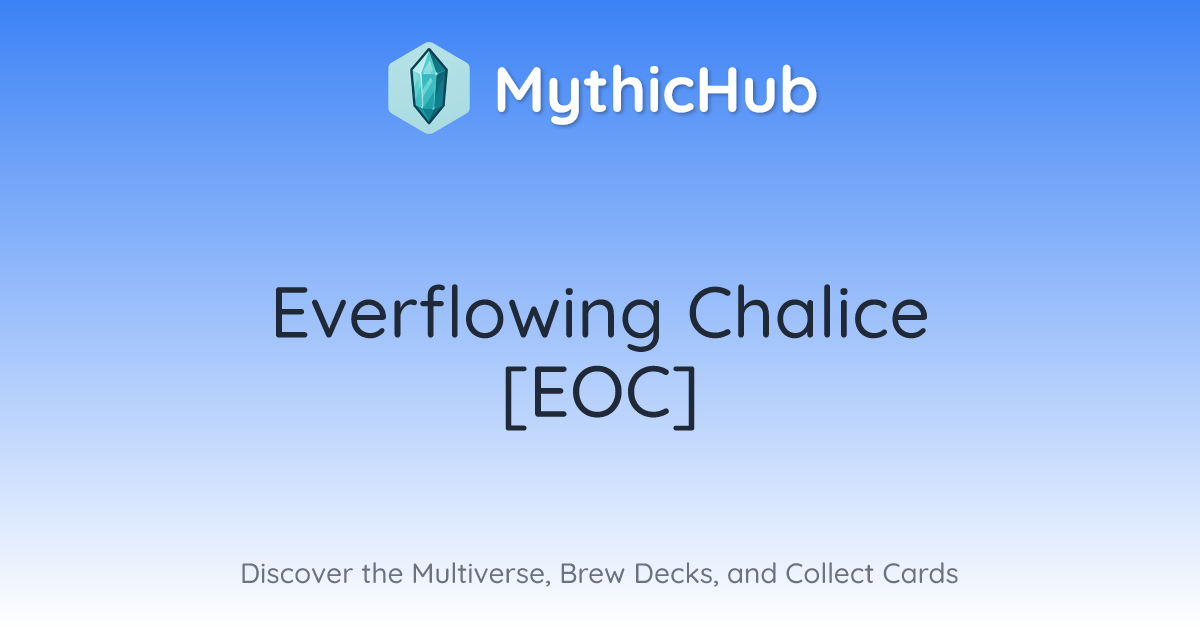 MythicHub

Everflowing Chalice [EOC]

Discover the Multiverse, Brew Decks, and Collect Cards